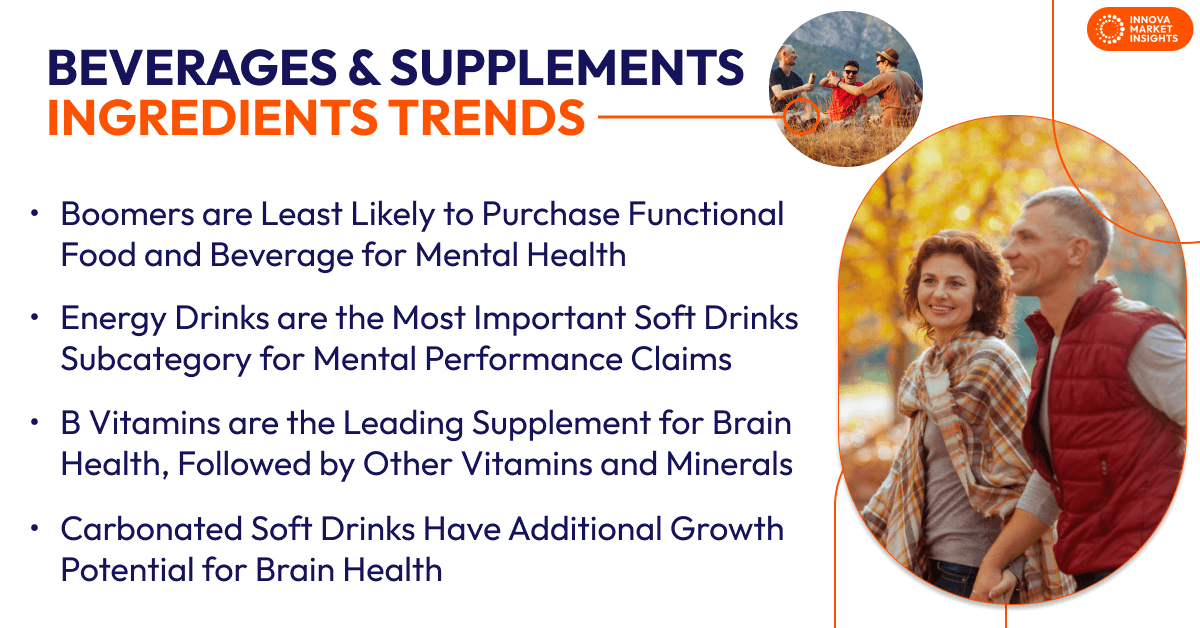 INNOVA MARKET INSIGHTS

BEVERAGES & SUPPLEMENTS
INGREDIENTS TRENDS

• Boomers are Least Likely to Purchase Functional Food and Beverage for Mental Health

• Energy Drinks are the Most Important Soft Drinks Subcategory for Mental Performance Claims

• B Vitamins are the Leading Supplement for Brain Health, Followed by Other Vitamins and Minerals

• Carbonated Soft Drinks Have Additional Growth Potential for Brain Health